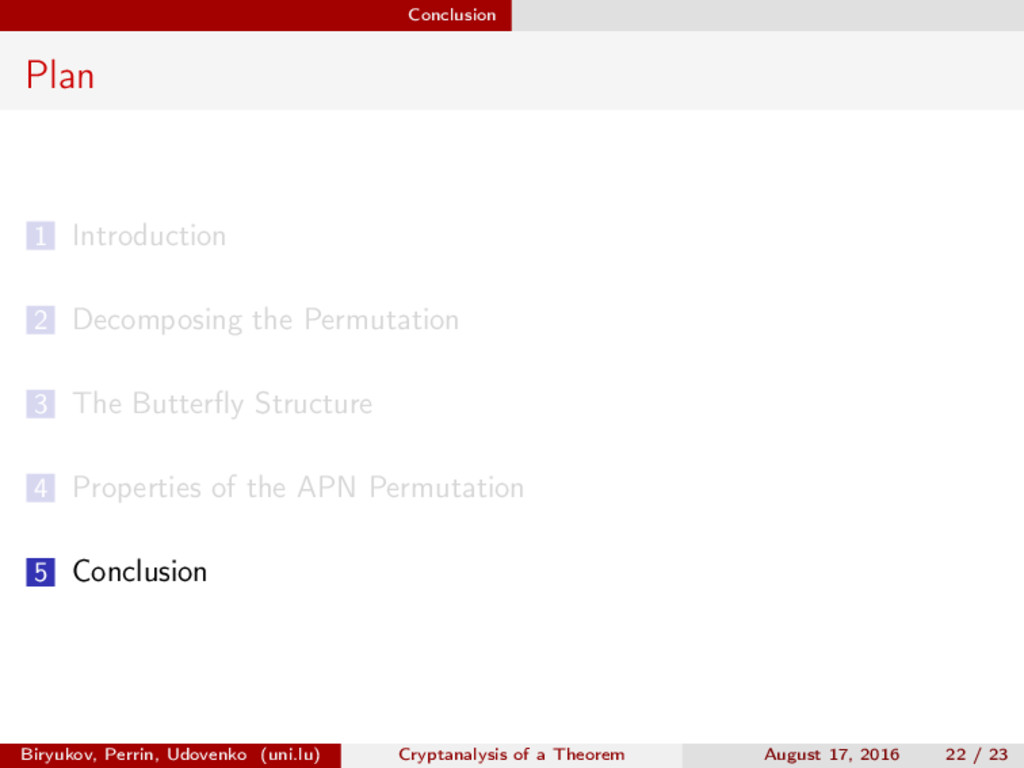 Conclusion

Plan

1 Introduction

2 Decomposing the Permutation

3 The Butterfly Structure

4 Properties of the APN Permutation

5 Conclusion

Biryukov, Perrin, Udovenko (uni.lu) Cryptanalysis of a Theorem August 17, 2016 22 / 23